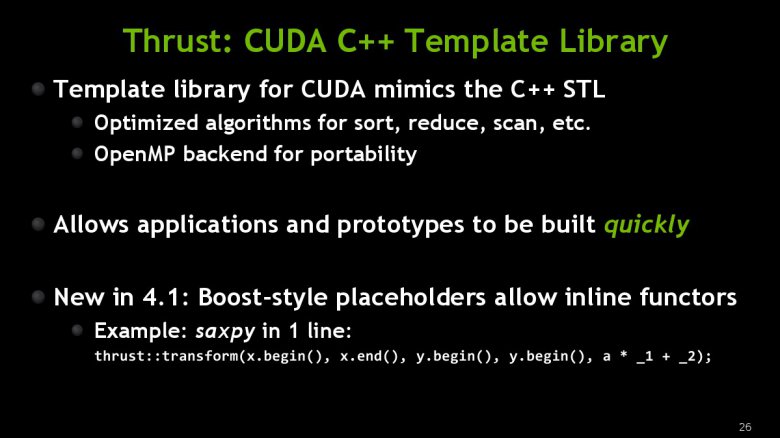 Thrust: CUDA C++ Template Library

Template library for CUDA mimics the C++ STL

Optimized algorithms for sort, reduce, scan, etc.

OpenMP backend for portability

Allows applications and prototypes to be built quickly

New in 4.1: Boost-style placeholders allow inline functors

Example: saxpy in 1 line:

thrust::transform(x.begin(), x.end(), y.begin(), y.begin(), a * _1 + _2);

26